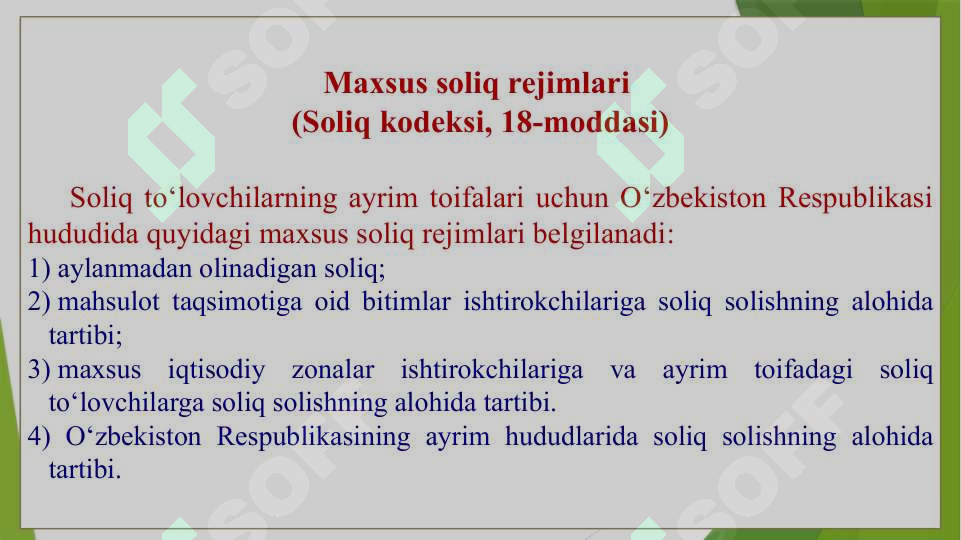 Maxsus soliq rejimlari
(Soliq kodeksi, 18-moddasi)

Soliq to‘lovchilarning ayrim toifalari uchun O‘zbekiston Respublikasi hududida quyidagi maxsus soliq rejimlari belgilanadi:
1) aylanmadan olinadigan soliq;
2) mahsulot taqsimotiga oid bitimlar ishtirokchilariga soliq solishning alohida tartibi;
3) maxsus iqtisodiy zonalar ishtirokchilariga va ayrim toifadagi soliq to‘lovchilarga soliq solishning alohida tartibi.
4) O‘zbekiston Respublikasining ayrim hududlarida soliq solishning alohida tartibi.